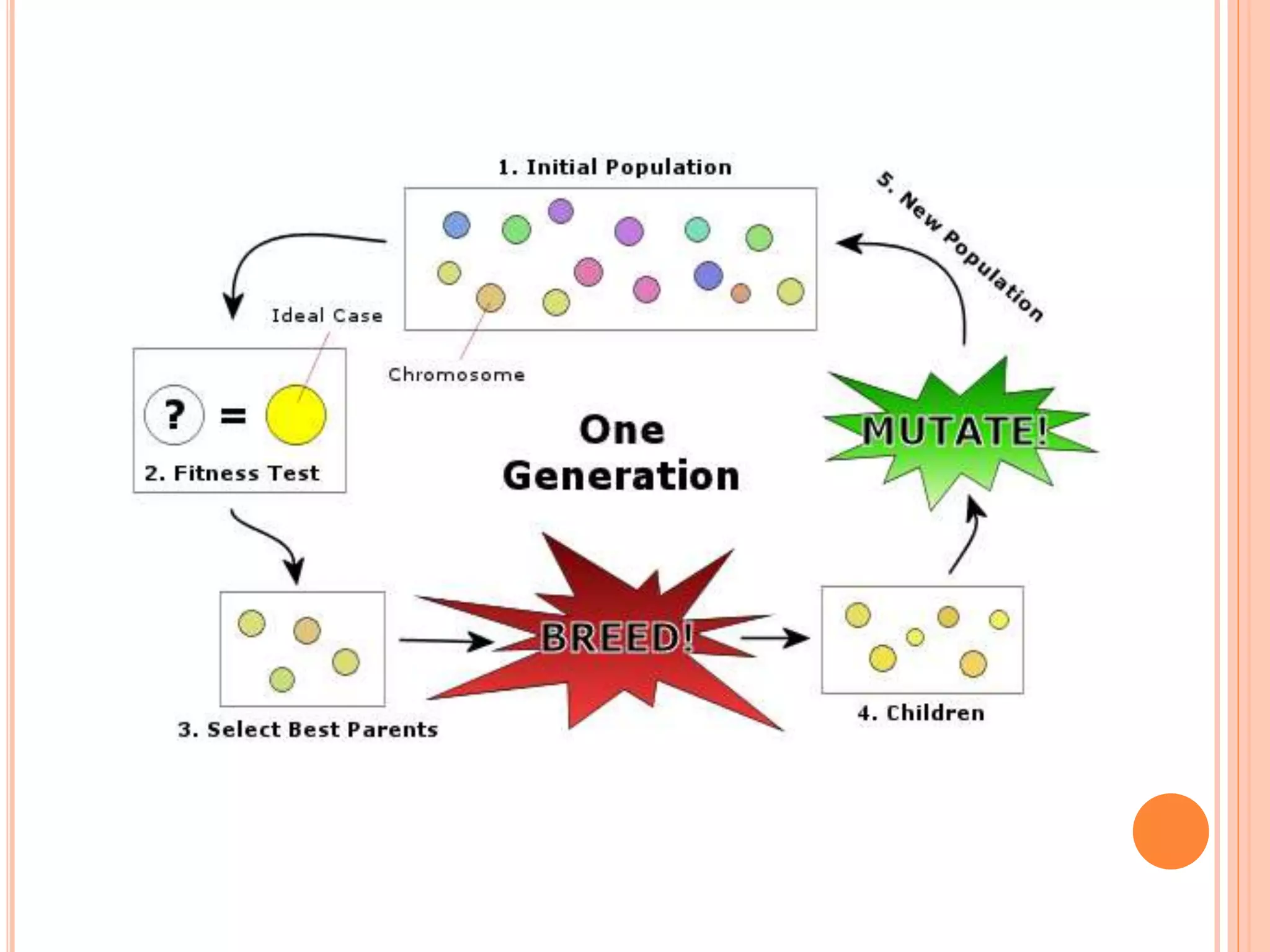 1. Initial Population

5. New Population

Ideal Case

Chromosome

? = 

2. Fitness Test

One Generation

MUTATE!

BREED!

3. Select Best Parents

4. Children